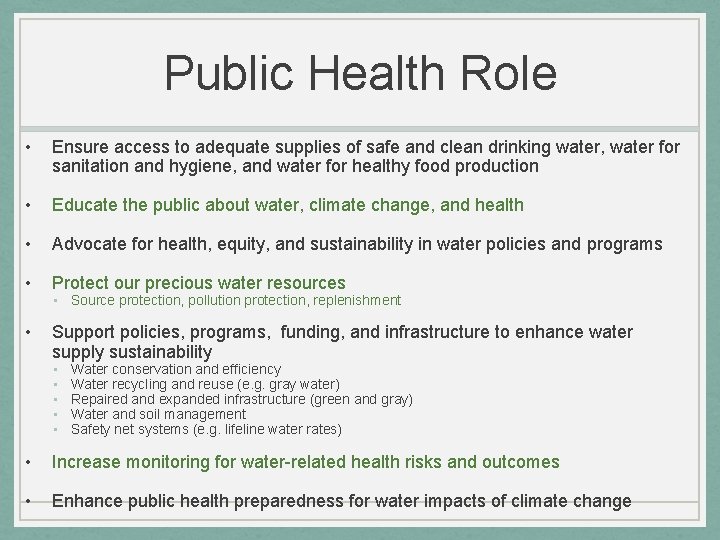 Public Health Role

• Ensure access to adequate supplies of safe and clean drinking water, water for sanitation and hygiene, and water for healthy food production

• Educate the public about water, climate change, and health

• Advocate for health, equity, and sustainability in water policies and programs

• Protect our precious water resources
  ▪ Source protection, pollution protection, replenishment

• Support policies, programs, funding, and infrastructure to enhance water supply sustainability
  ▪ Water conservation and efficiency
  ▪ Water recycling and reuse (e.g. gray water)
  ▪ Repaired and expanded infrastructure (green and gray)
  ▪ Water and soil management
  ▪ Safety net systems (e.g. lifeline water rates)

• Increase monitoring for water-related health risks and outcomes

• Enhance public health preparedness for water impacts of climate change